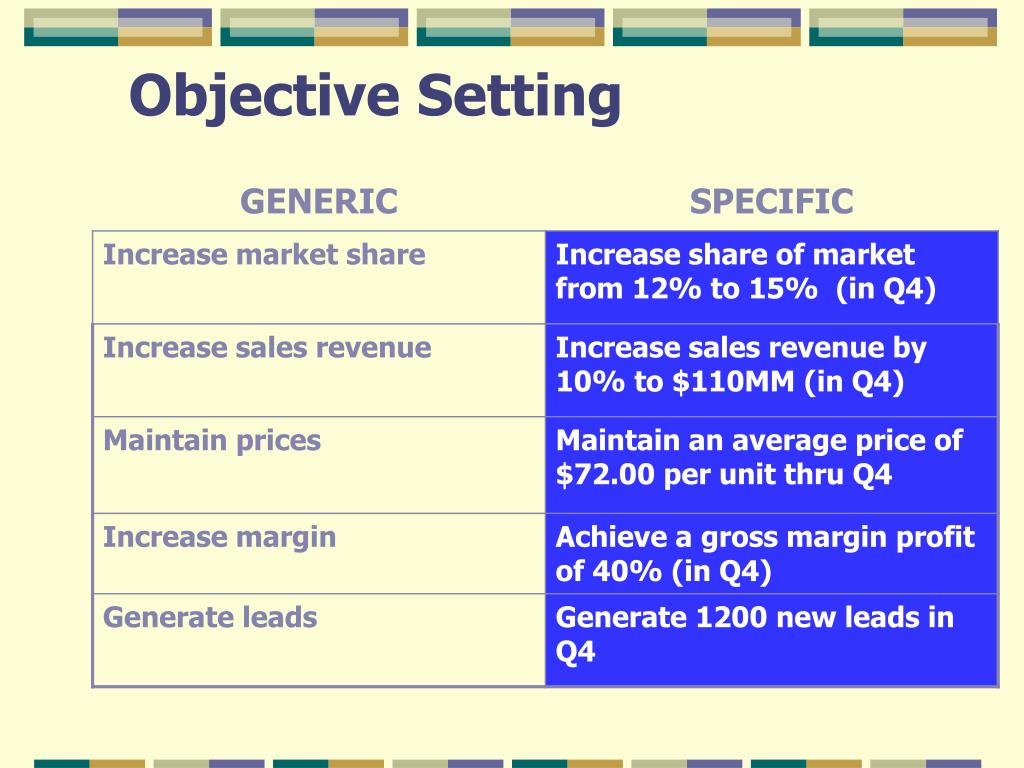 Objective Setting

| GENERIC | SPECIFIC |
|---|---|
| Increase market share | Increase share of market from 12% to 15% (in Q4) |
| Increase sales revenue | Increase sales revenue by 10% to \$110MM (in Q4) |
| Maintain prices | Maintain an average price of \$72.00 per unit thru Q4 |
| Increase margin | Achieve a gross margin profit of 40% (in Q4) |
| Generate leads | Generate 1200 new leads in Q4 |